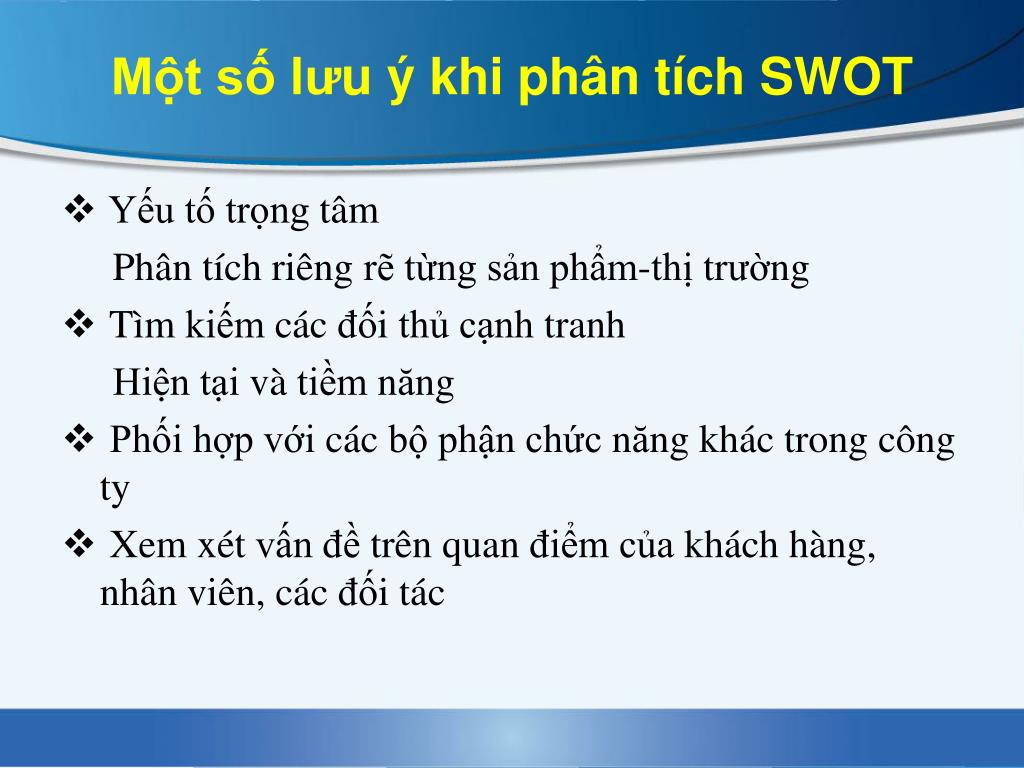 Một số lưu ý khi phân tích SWOT

❖ Yếu tố trọng tâm

Phân tích riêng rẽ từng sản phẩm-thị trường

❖ Tìm kiếm các đối thủ cạnh tranh

Hiện tại và tiềm năng

❖ Phối hợp với các bộ phận chức năng khác trong công ty

❖ Xem xét vấn đề trên quan điểm của khách hàng, nhân viên, các đối tác